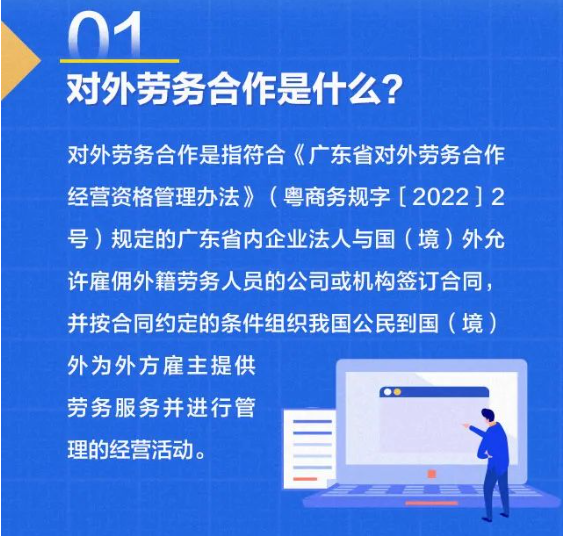 01

对外劳务合作是什么？

对外劳务合作是指符合《广东省对外劳务合作经营资格管理办法》（粤商务规字［2022］2号）规定的广东省内企业法人与国（境）外允许雇佣外籍劳务人员的公司或机构签订合同，并按合同约定的条件组织我国公民到国（境）外为外方雇主提供劳务服务并进行管理的经营活动。